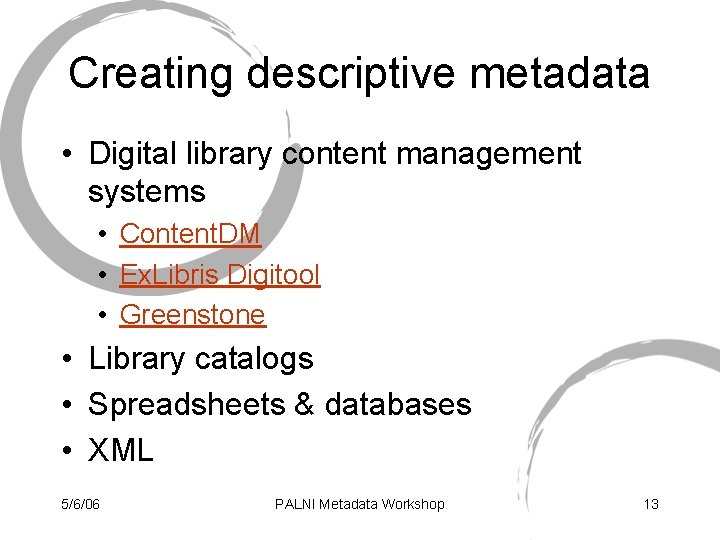 Creating descriptive metadata

• Digital library content management systems
  • ContentDM
  • ExLibris Digitool
  • Greenstone
• Library catalogs
• Spreadsheets & databases
• XML

5/6/06 PALNI Metadata Workshop 13